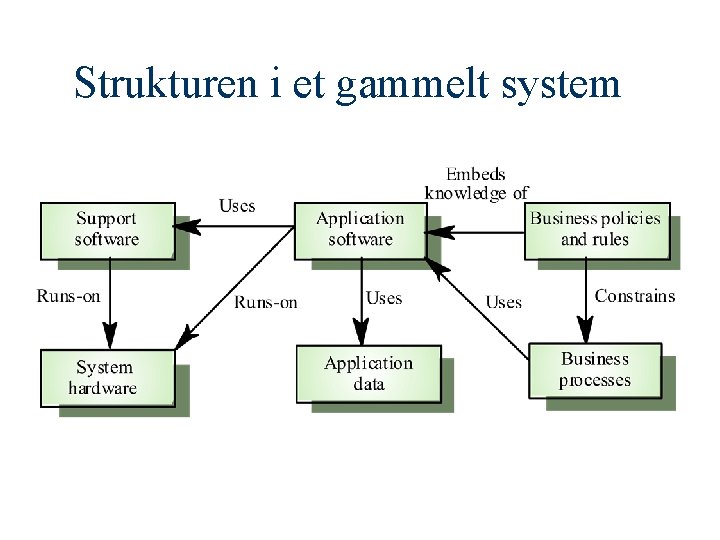 Strukturen i et gammelt system

Support software

Uses

Application software

Embeds knowledge of

Business policies and rules

Runs-on

Runs-on

Uses

Uses

Constrains

System hardware

Application data

Business processes